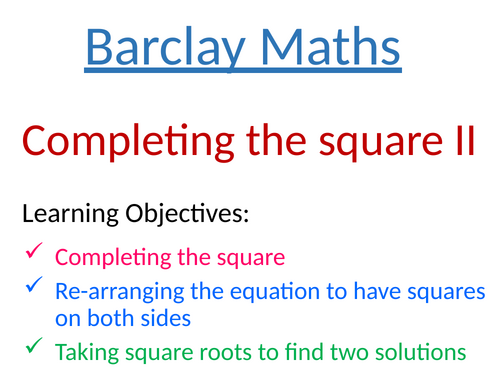 Barclay Maths

Completing the square II

Learning Objectives:

✓ Completing the square
✓ Re-arranging the equation to have squares on both sides
✓ Taking square roots to find two solutions